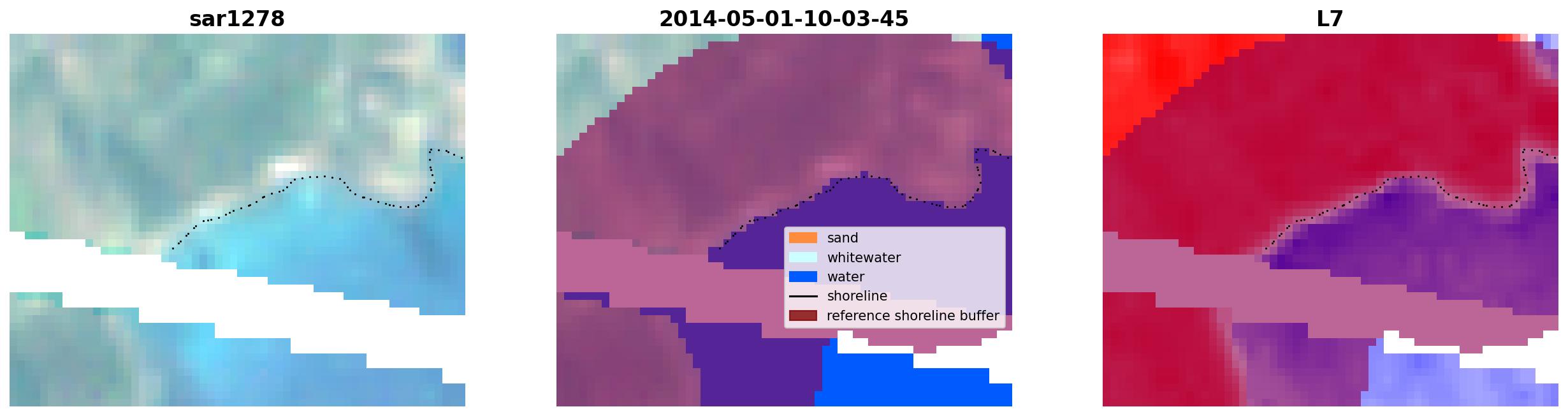 sar1278

2014-05-01-10-03-45

sand
whitewater
water
shoreline
reference shoreline buffer

L7